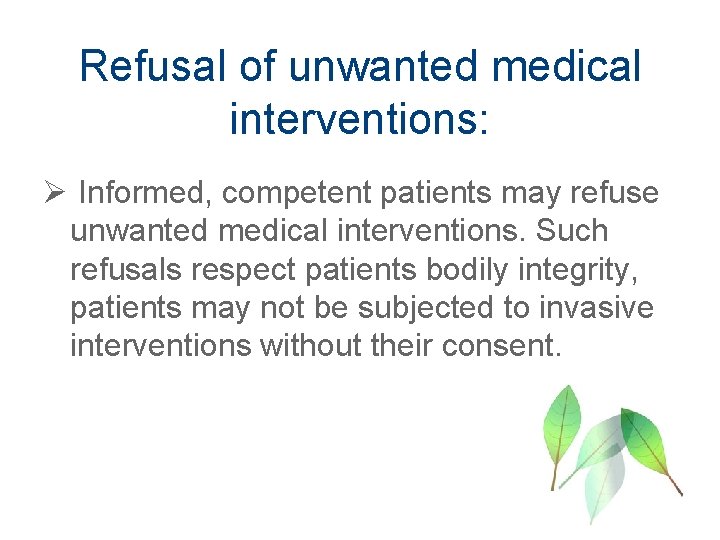 Refusal of unwanted medical interventions:

➢ Informed, competent patients may refuse unwanted medical interventions. Such refusals respect patients bodily integrity, patients may not be subjected to invasive interventions without their consent.